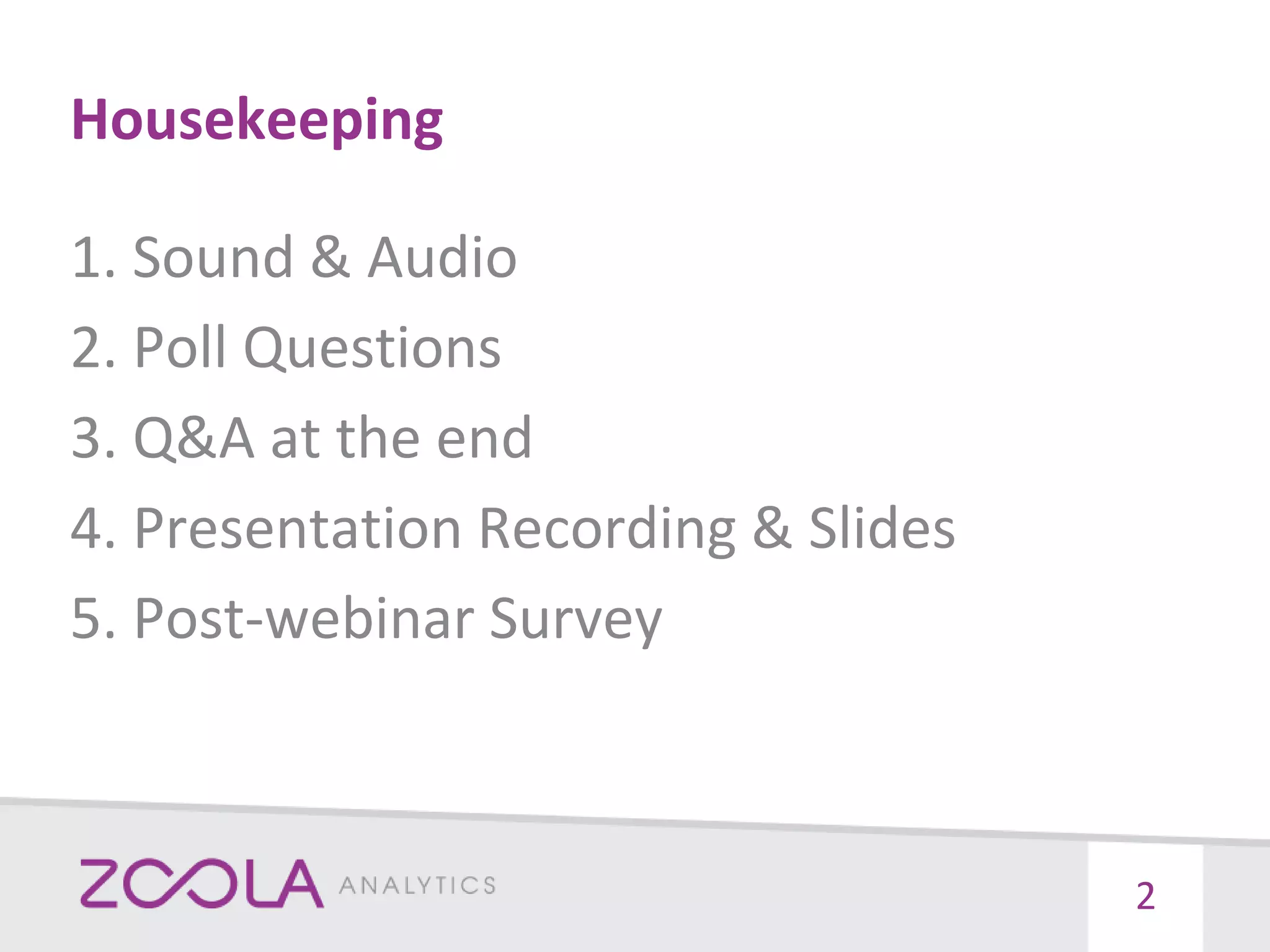 Housekeeping

1. Sound & Audio
2. Poll Questions
3. Q&A at the end
4. Presentation Recording & Slides
5. Post-webinar Survey

ZOOLA ANALYTICS

2